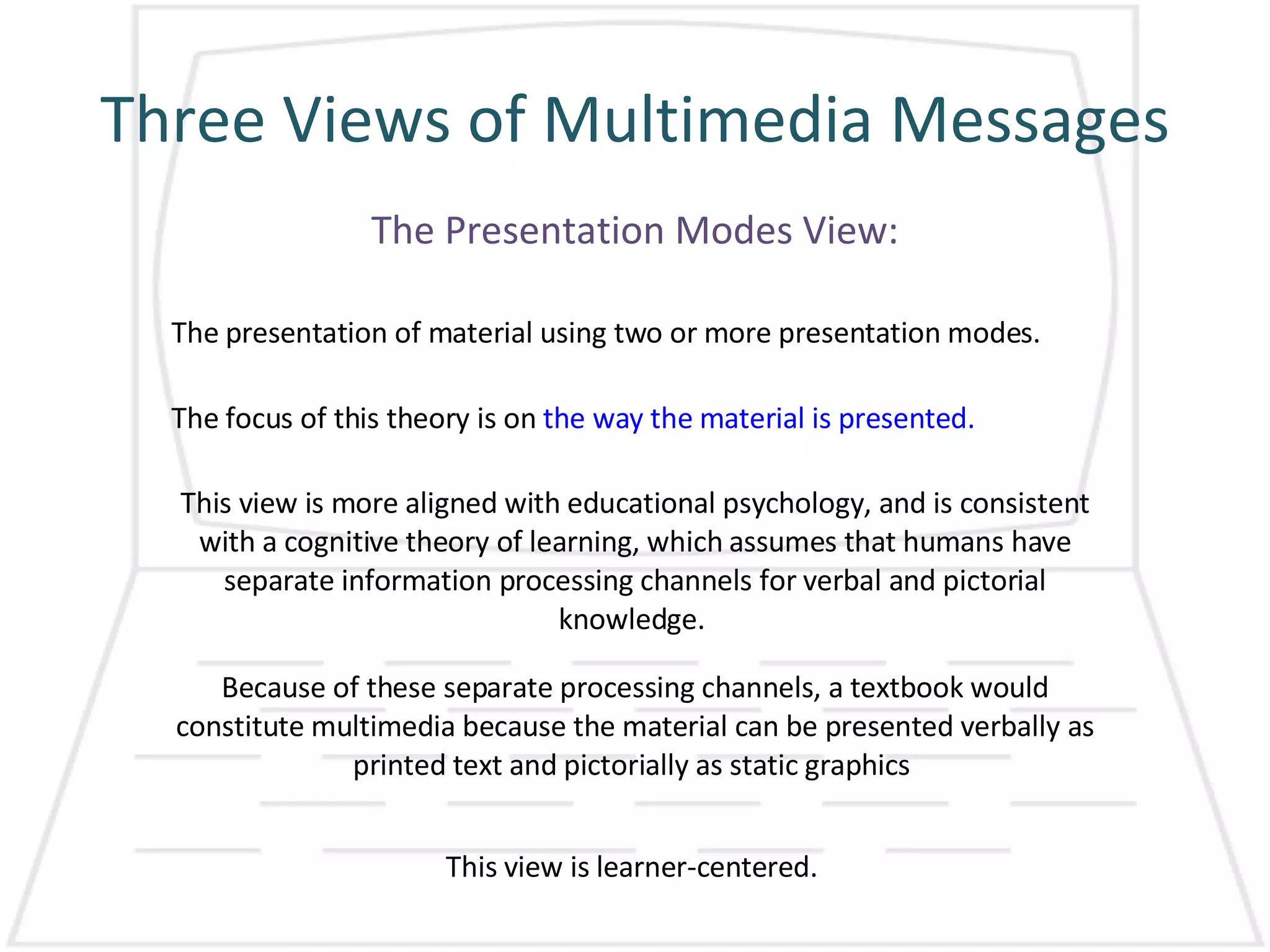 Three Views of Multimedia Messages

The Presentation Modes View:

The presentation of material using two or more presentation modes.

The focus of this theory is on the way the material is presented.

This view is more aligned with educational psychology, and is consistent with a cognitive theory of learning, which assumes that humans have separate information processing channels for verbal and pictorial knowledge.

Because of these separate processing channels, a textbook would constitute multimedia because the material can be presented verbally as printed text and pictorially as static graphics

This view is learner-centered.